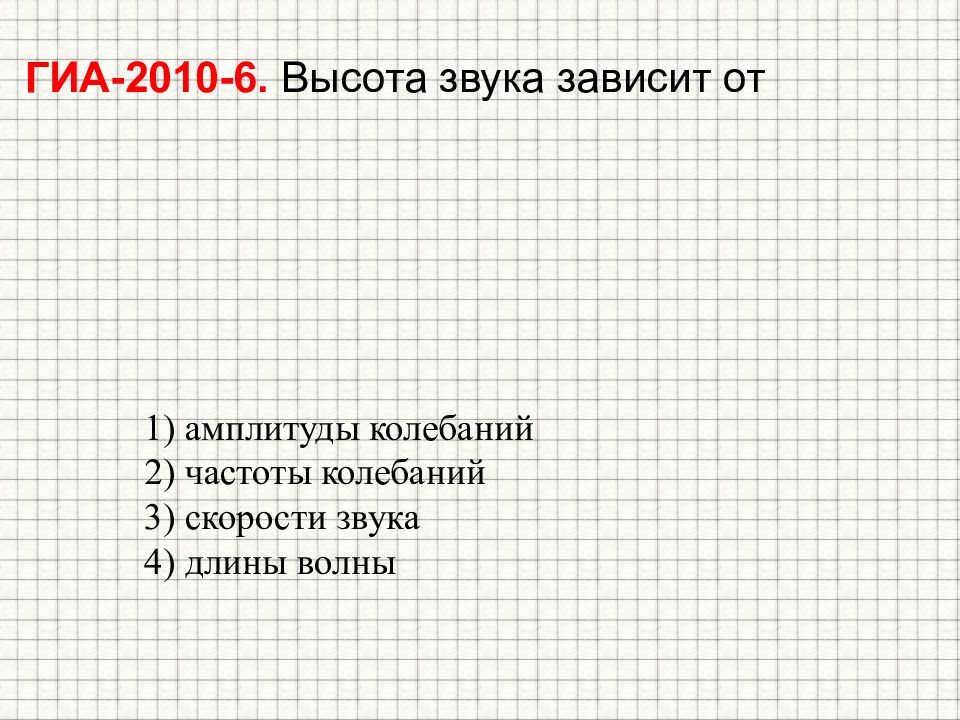 ГИА-2010-6. Высота звука зависит от

1) амплитуды колебаний
2) частоты колебаний
3) скорости звука
4) длины волны